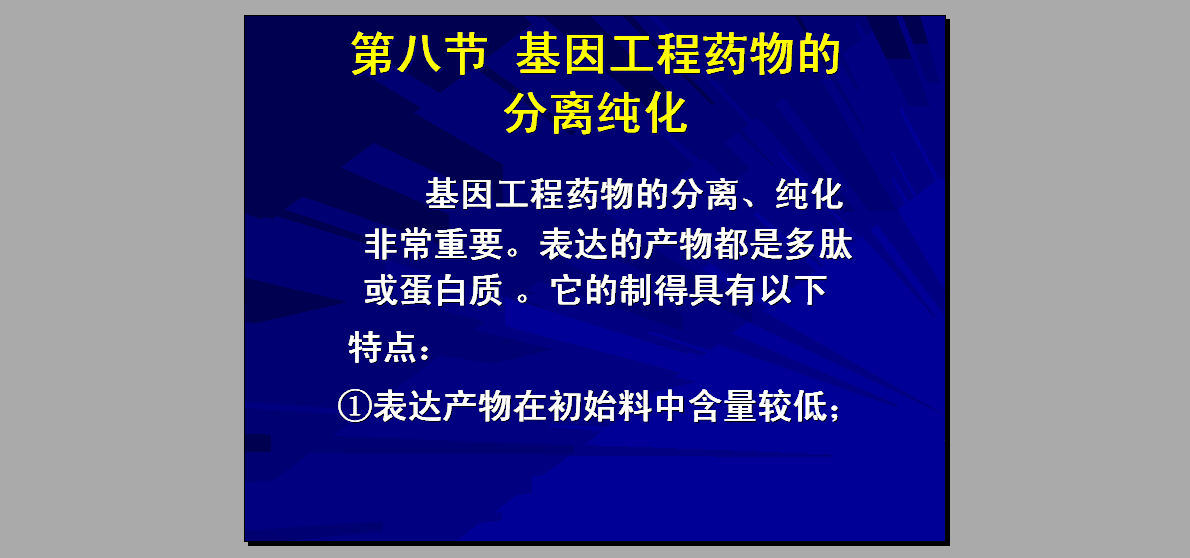 第八节 基因工程药物的分离纯化

基因工程药物的分离、纯化非常重要。表达的产物都是多肽或蛋白质 。它的制得具有以下特点：

①表达产物在初始料中含量较低；